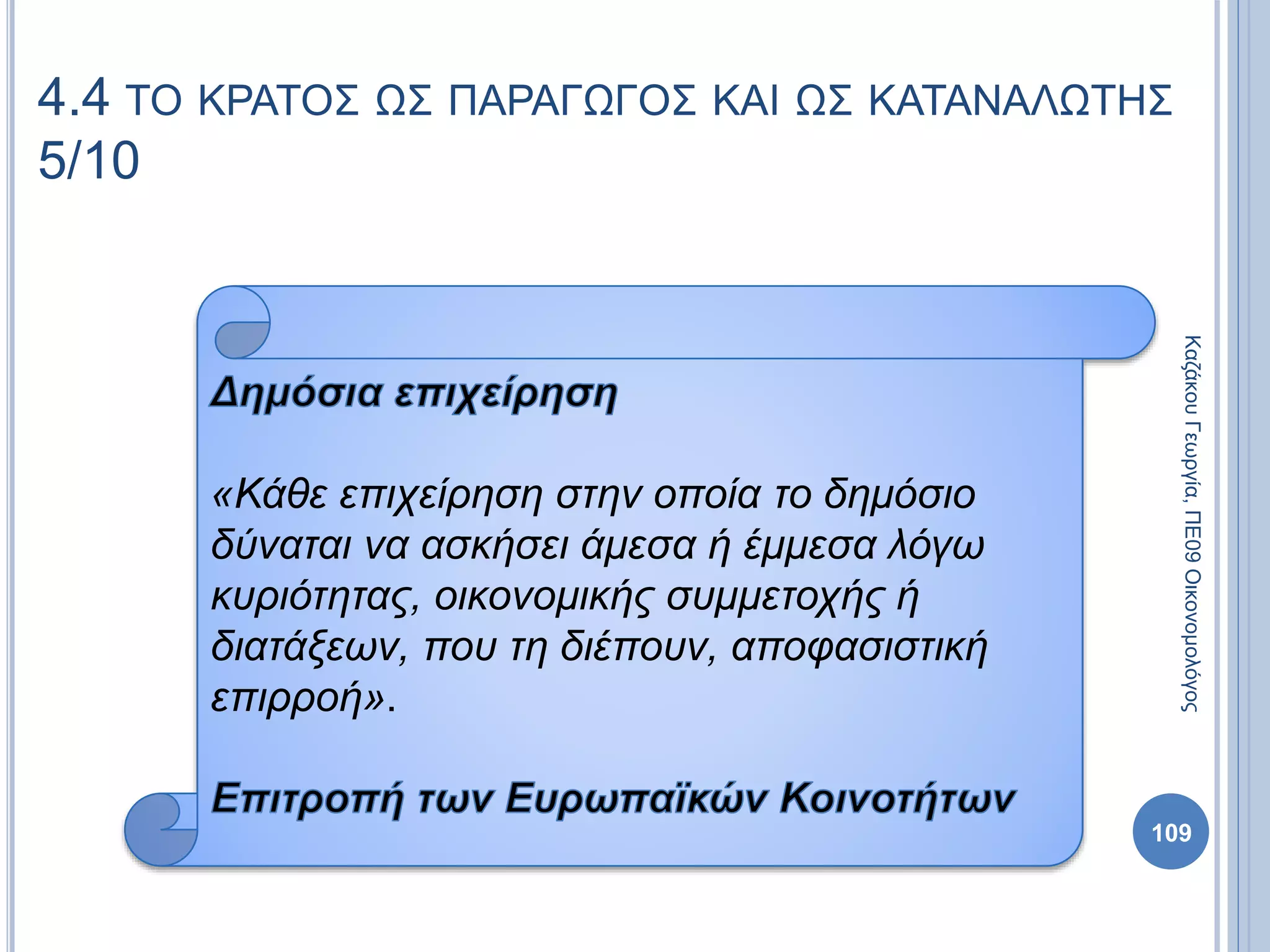 4.4 ΤΟ ΚΡΑΤΟΣ ΩΣ ΠΑΡΑΓΩΓΟΣ ΚΑΙ ΩΣ ΚΑΤΑΝΑΛΩΤΗΣ 5/10

Δημόσια επιχείρηση

«Κάθε επιχείρηση στην οποία το δημόσιο δύναται να ασκήσει άμεσα ή έμμεσα λόγω κυριότητας, οικονομικής συμμετοχής ή διατάξεων, που τη διέπουν, αποφασιστική επιρροή».

Επιτροπή των Ευρωπαϊκών Κοινοτήτων

Καζάκου Γεωργία, ΠΕ09 Οικονομολόγος

109